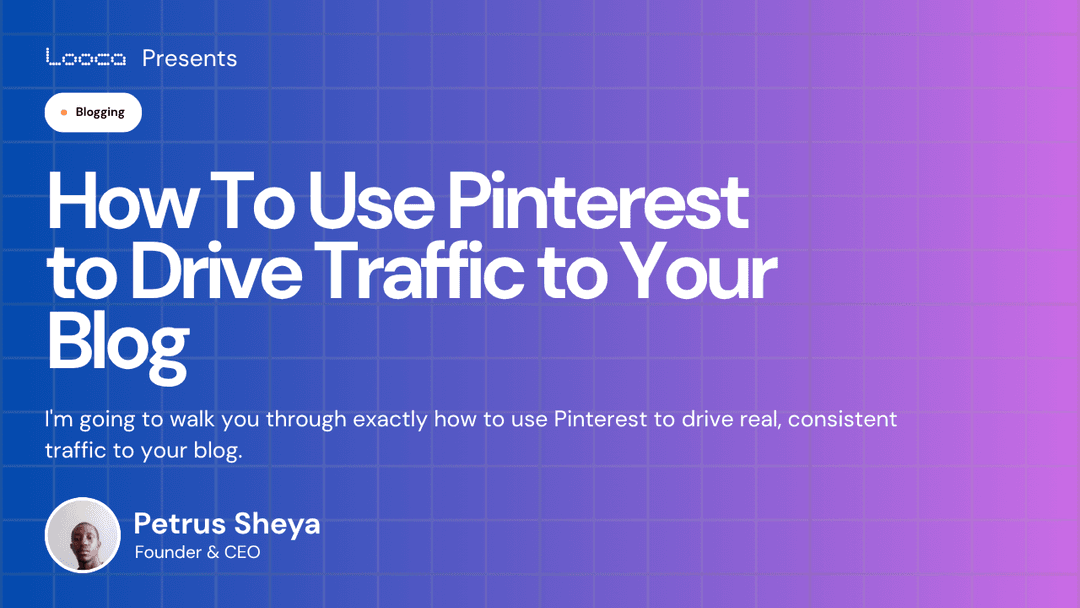 Looca Presents

Blogging

How To Use Pinterest to Drive Traffic to Your Blog

I'm going to walk you through exactly how to use Pinterest to drive real, consistent traffic to your blog.

Petrus Sheya
Founder & CEO